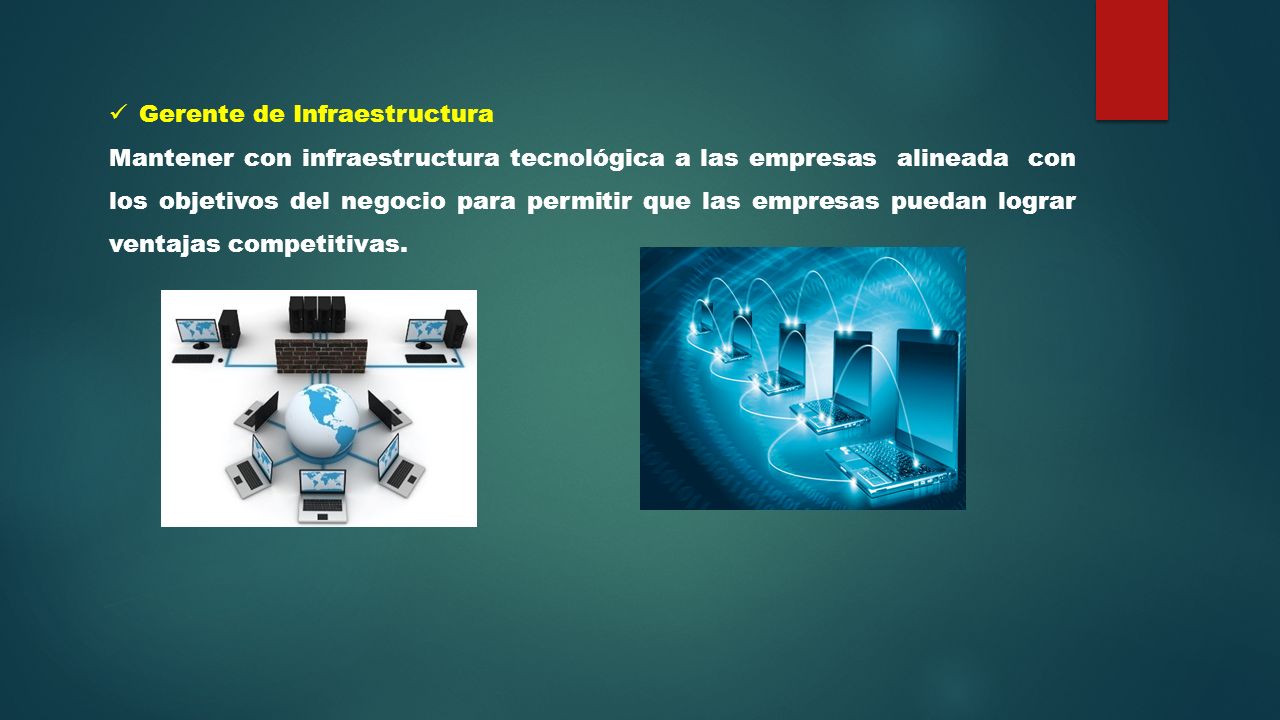 ✓ Gerente de Infraestructura

Mantener con infraestructura tecnológica a las empresas alineada con los objetivos del negocio para permitir que las empresas puedan lograr ventajas competitivas.